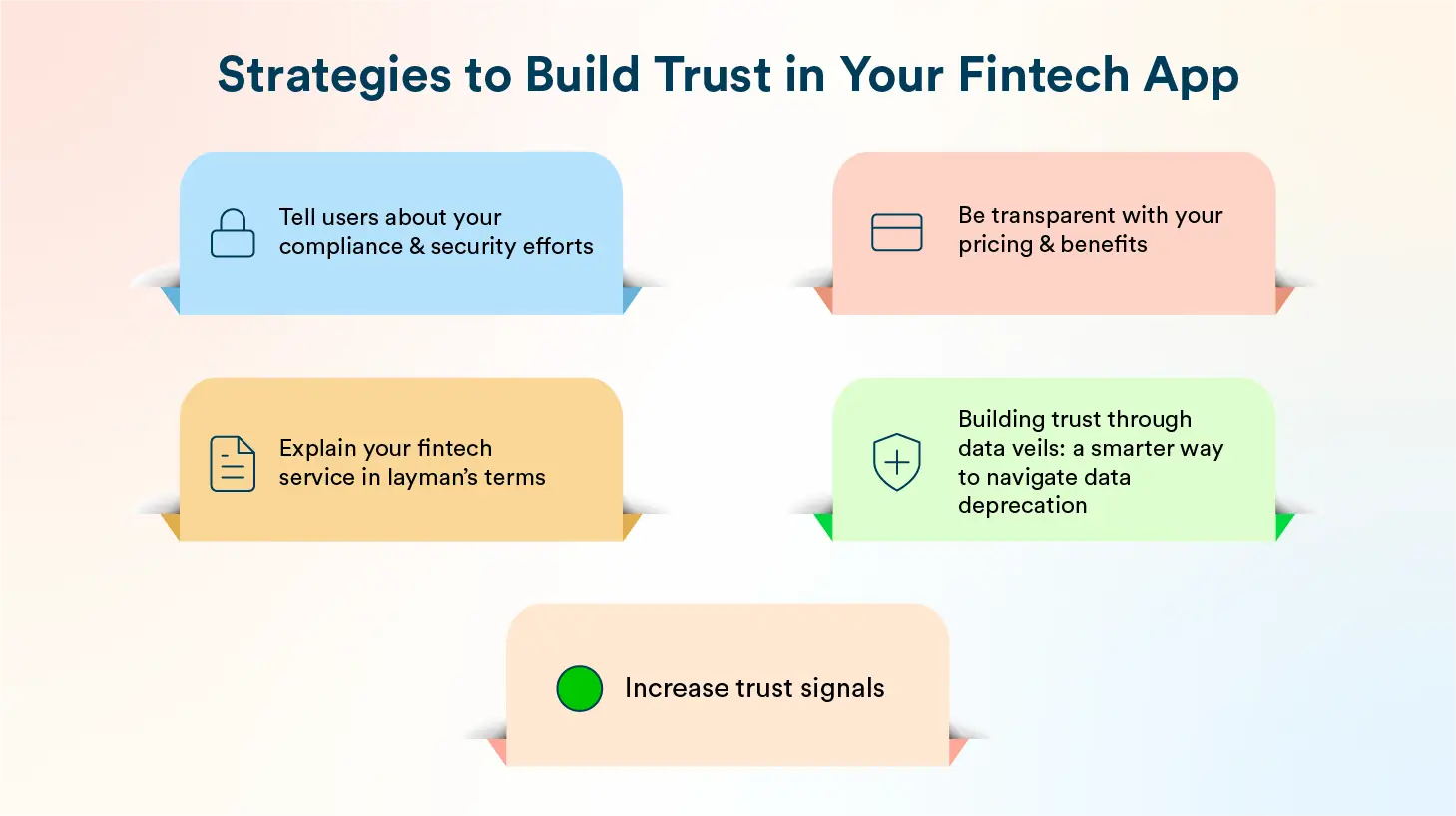 Strategies to Build Trust in Your Fintech App

Tell users about your compliance & security efforts

Be transparent with your pricing & benefits

Explain your fintech service in layman's terms

Building trust through data veils: a smarter way to navigate data deprecation

Increase trust signals